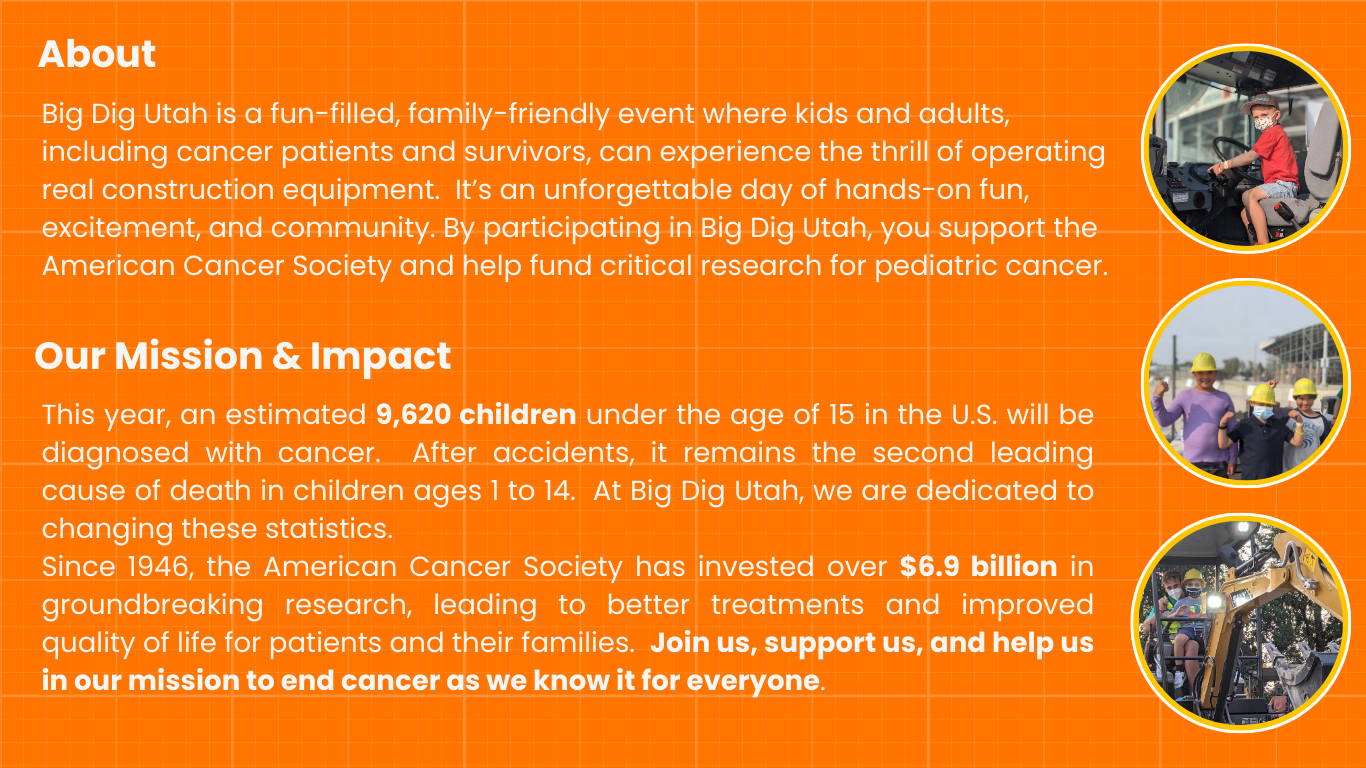 About

Big Dig Utah is a fun-filled, family-friendly event where kids and adults, including cancer patients and survivors, can experience the thrill of operating real construction equipment. It's an unforgettable day of hands-on fun, excitement, and community. By participating in Big Dig Utah, you support the American Cancer Society and help fund critical research for pediatric cancer.

Our Mission & Impact

This year, an estimated 9,620 children under the age of 15 in the U.S. will be diagnosed with cancer. After accidents, it remains the second leading cause of death in children ages 1 to 14. At Big Dig Utah, we are dedicated to changing these statistics.
Since 1946, the American Cancer Society has invested over $6.9 billion in groundbreaking research, leading to better treatments and improved quality of life for patients and their families. Join us, support us, and help us in our mission to end cancer as we know it for everyone.